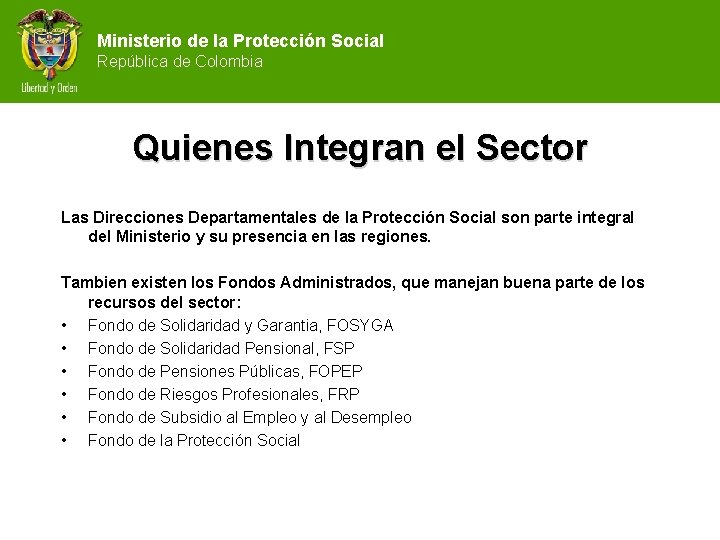 Libertad y Orden

Ministerio de la Protección Social
República de Colombia

Quienes Integran el Sector

Las Direcciones Departamentales de la Protección Social son parte integral del Ministerio y su presencia en las regiones.

Tambien existen los Fondos Administrados, que manejan buena parte de los recursos del sector:
• Fondo de Solidaridad y Garantia, FOSYGA
• Fondo de Solidaridad Pensional, FSP
• Fondo de Pensiones Públicas, FOPEP
• Fondo de Riesgos Profesionales, FRP
• Fondo de Subsidio al Empleo y al Desempleo
• Fondo de la Protección Social